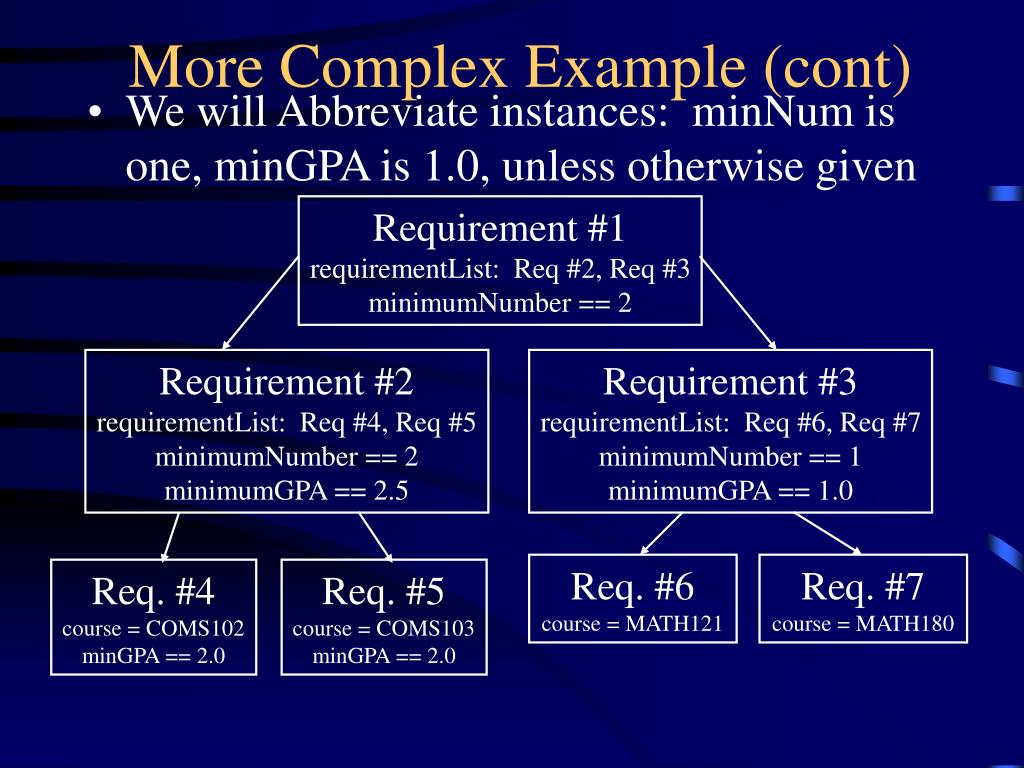 More Complex Example (cont)

• We will Abbreviate instances: minNum is one, minGPA is 1.0, unless otherwise given

Requirement #1
requirementList: Req #2, Req #3
minimumNumber == 2

Requirement #2
requirementList: Req #4, Req #5
minimumNumber == 2
minimumGPA == 2.5

Requirement #3
requirementList: Req #6, Req #7
minimumNumber == 1
minimumGPA == 1.0

Req. #4
course = COMS102
minGPA == 2.0

Req. #5
course = COMS103
minGPA == 2.0

Req. #6
course = MATH121

Req. #7
course = MATH180